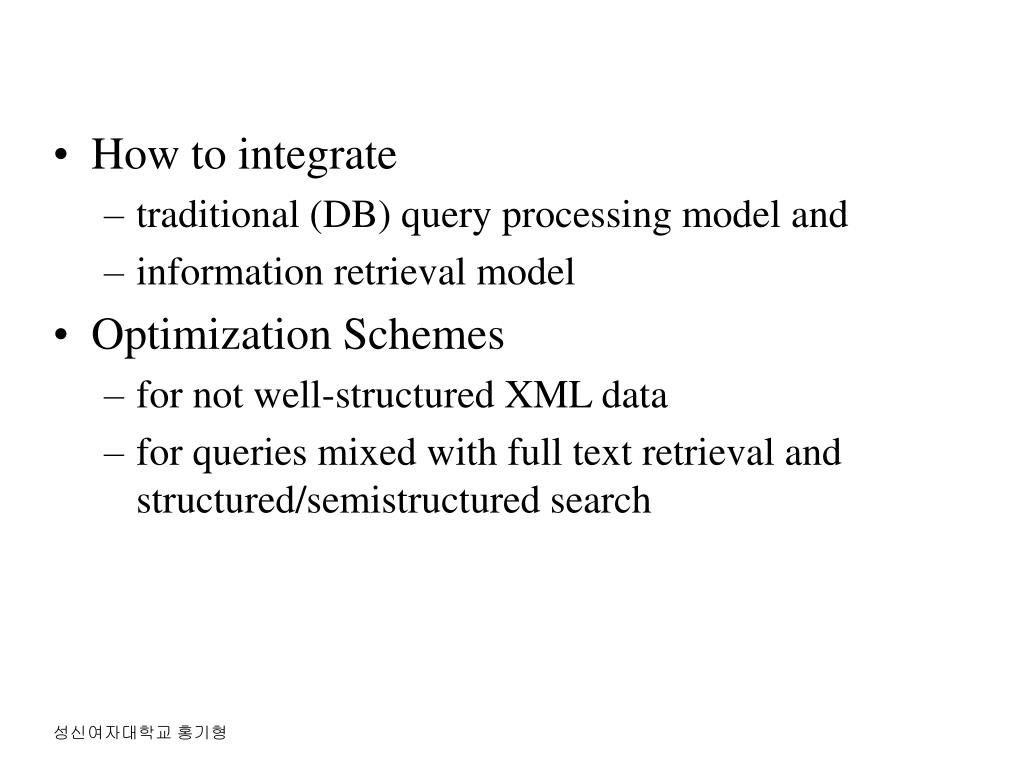 • How to integrate
– traditional (DB) query processing model and
– information retrieval model
• Optimization Schemes
– for not well-structured XML data
– for queries mixed with full text retrieval and structured/semistructured search

성신여자대학교 홍기형